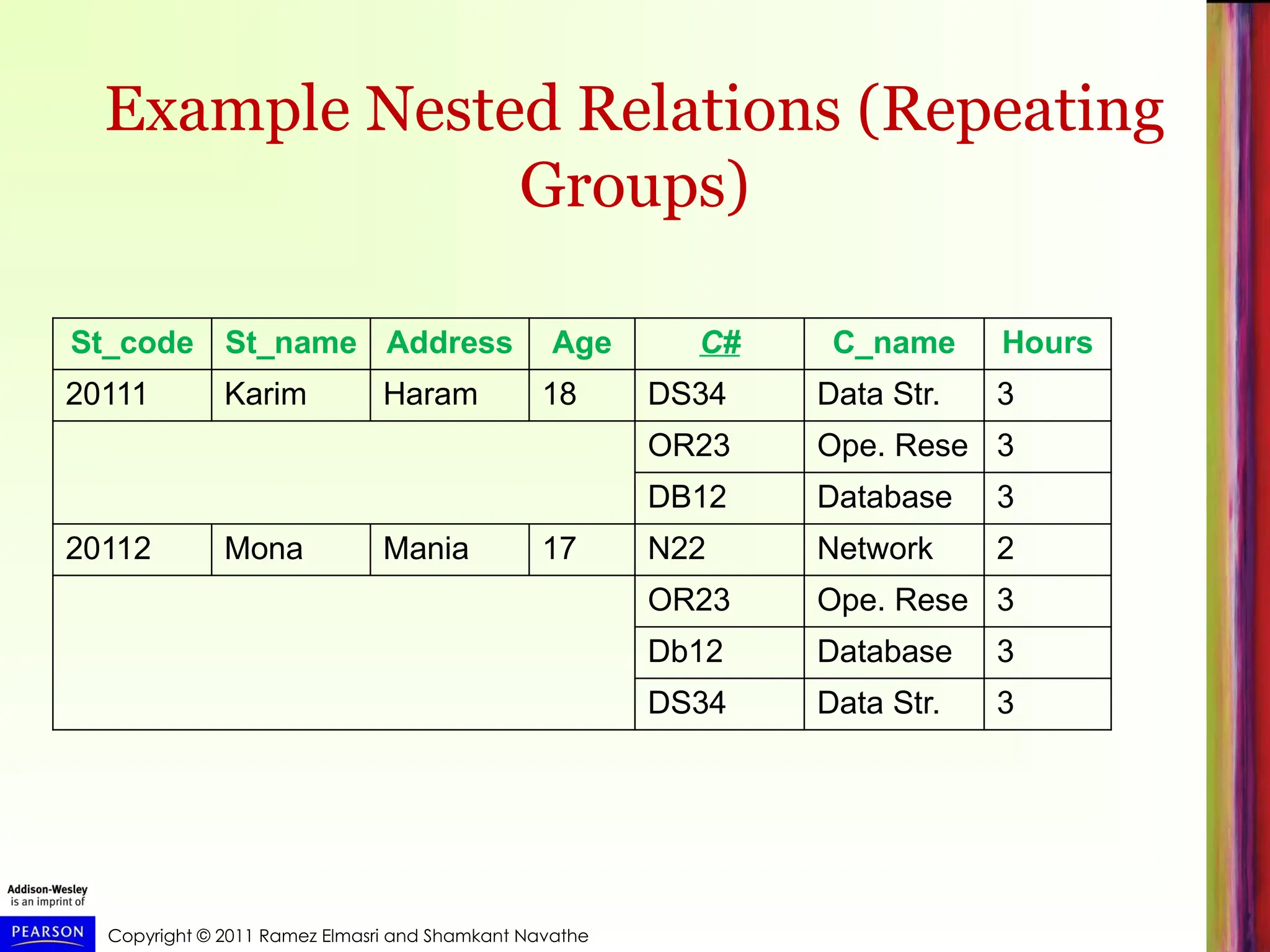 Example Nested Relations (Repeating Groups)

| St_code | St_name | Address | Age | C# | C_name | Hours |
|---|---|---|---|---|---|---|
| 20111 | Karim | Haram | 18 | DS34 | Data Str. | 3 |
| | | | | OR23 | Ope. Rese | 3 |
| | | | | DB12 | Database | 3 |
| 20112 | Mona | Mania | 17 | N22 | Network | 2 |
| | | | | OR23 | Ope. Rese | 3 |
| | | | | Db12 | Database | 3 |
| | | | | DS34 | Data Str. | 3 |

Addison-Wesley is an imprint of

PEARSON

Copyright © 2011 Ramez Elmasri and Shamkant Navathe